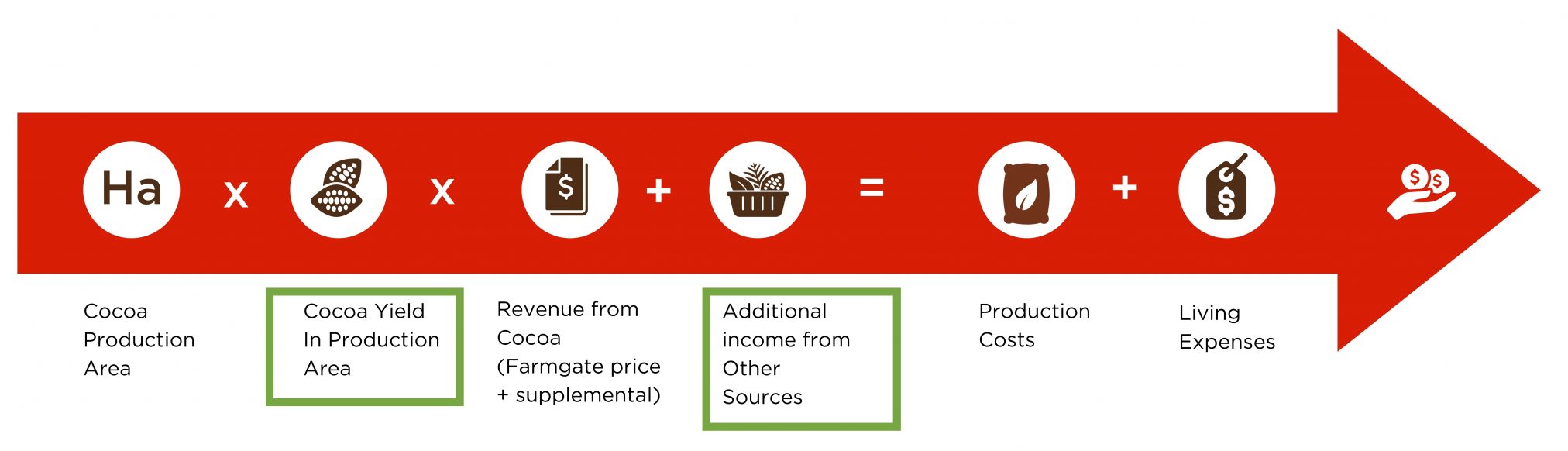 Ha x x + = + 

Cocoa Production Area

Cocoa Yield In Production Area

Revenue from Cocoa (Farmgate price + supplemental)

Additional income from Other Sources

Production Costs

Living Expenses